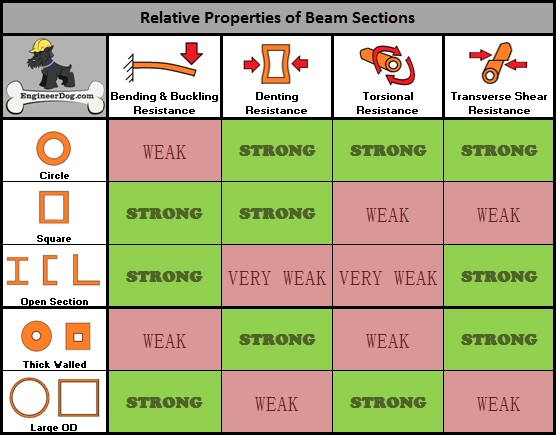 Relative Properties of Beam Sections

| EngineerDog.com | Bending & Buckling Resistance | Denting Resistance | Torsional Resistance | Transverse Shear Resistance |
|---|---|---|---|---|
| Circle | WEAK | STRONG | STRONG | STRONG |
| Square | STRONG | STRONG | WEAK | WEAK |
| Open Section | STRONG | VERY WEAK | VERY WEAK | STRONG |
| Thick Walled | WEAK | STRONG | WEAK | STRONG |
| Large OD | STRONG | WEAK | STRONG | WEAK |